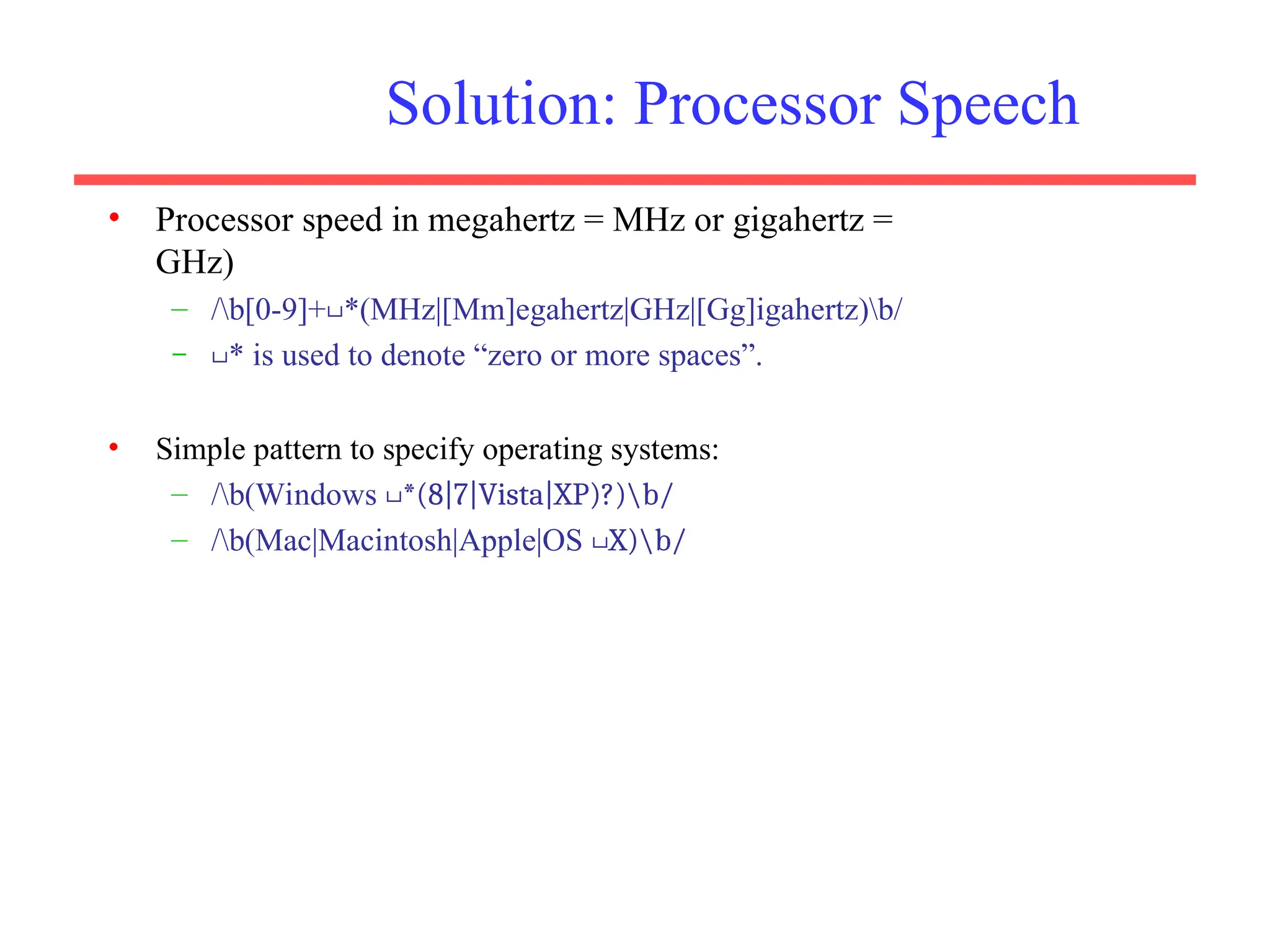 Solution: Processor Speech

• Processor speed in megahertz = MHz or gigahertz = GHz)
– /\b[0-9]+␣*(MHz|[Mm]egahertz|GHz|[Gg]igahertz)\b/
– ␣* is used to denote “zero or more spaces”.

• Simple pattern to specify operating systems:
– /\b(Windows ␣*(8|7|Vista|XP)?)\b/
– /\b(Mac|Macintosh|Apple|OS ␣X)\b/